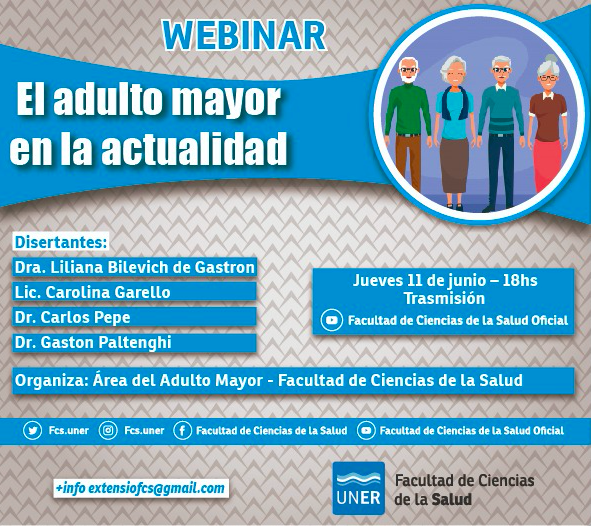 WEBINAR

El adulto mayor en la actualidad

Disertantes:

Dra. Liliana Bilevich de Gastron

Lic. Carolina Garello

Dr. Carlos Pepe

Dr. Gaston Paltenghi

Jueves 11 de junio – 18hs
Trasmisión
Facultad de Ciencias de la Salud Oficial

Organiza: Área del Adulto Mayor - Facultad de Ciencias de la Salud

Fcs.uner Fcs.uner Facultad de Ciencias de la Salud Facultad de Ciencias de la Salud Oficial

+info extensiofcs@gmail.com

UNER Facultad de Ciencias de la Salud